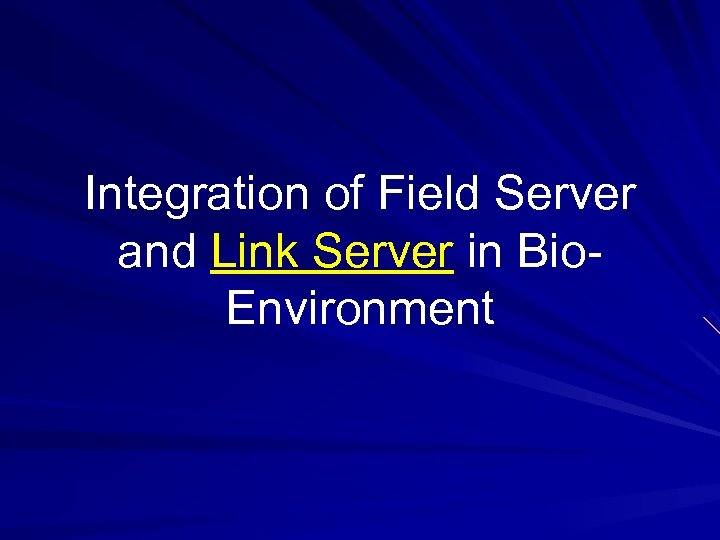 Integration of Field Server and Link Server in Bio-Environment